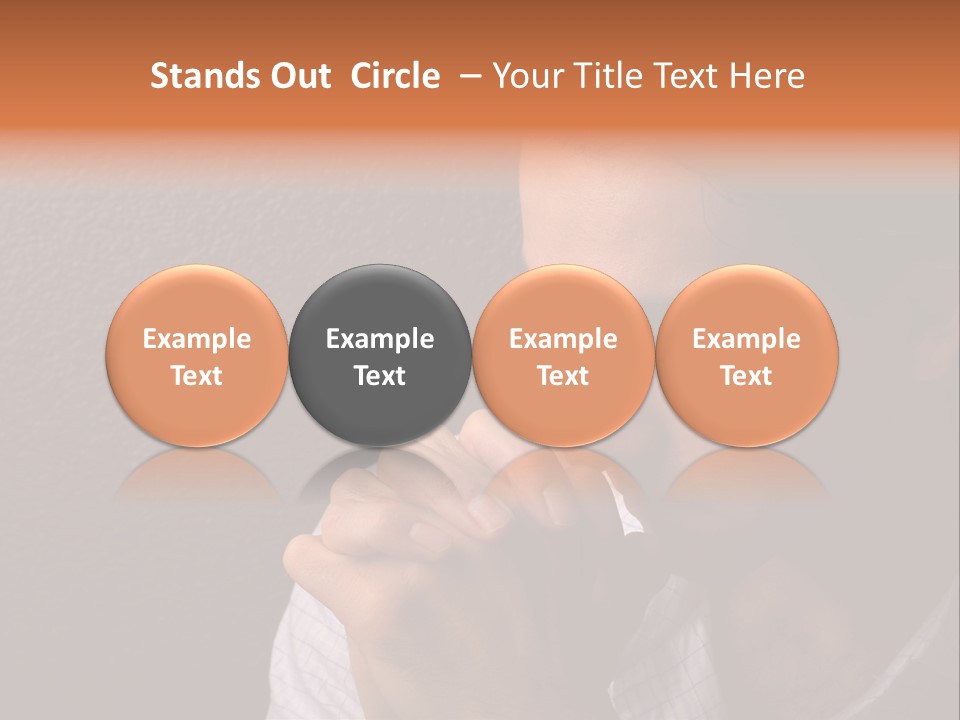 Stands Out Circle – Your Title Text Here

Example Text

Example Text

Example Text

Example Text